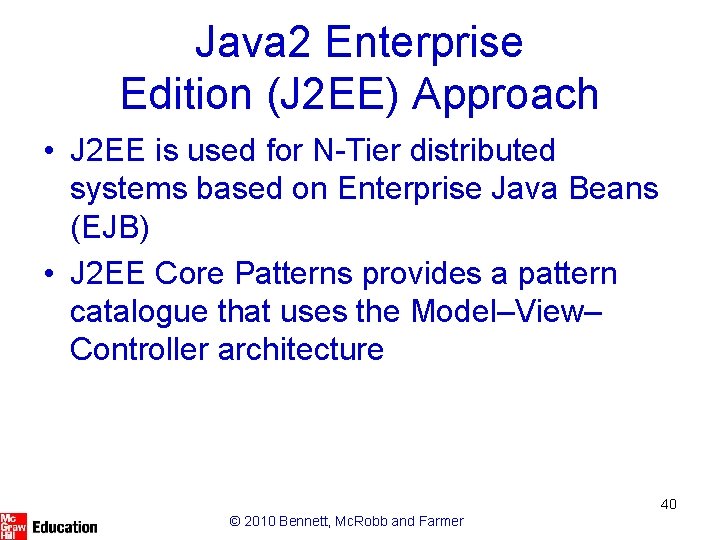 Java2 Enterprise Edition (J2EE) Approach

• J2EE is used for N-Tier distributed systems based on Enterprise Java Beans (EJB)

• J2EE Core Patterns provides a pattern catalogue that uses the Model–View–Controller architecture

40

Mc Graw Hill Education

© 2010 Bennett, McRobb and Farmer